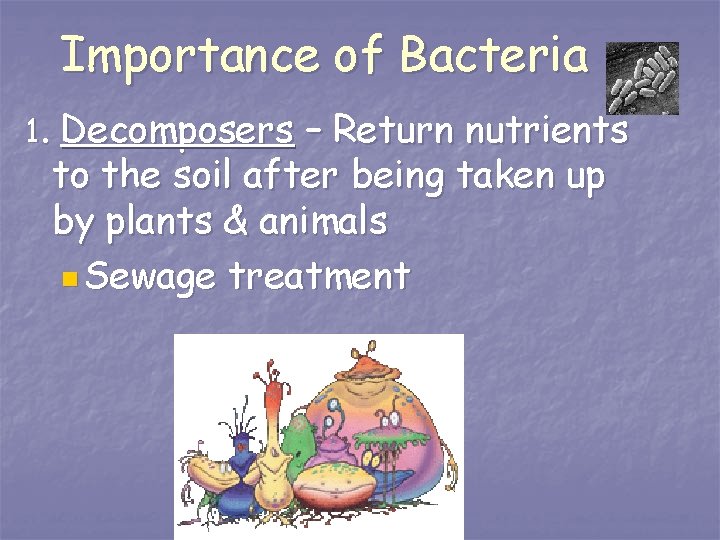 Importance of Bacteria

1. Decomposers – Return nutrients to the soil after being taken up by plants & animals

Sewage treatment